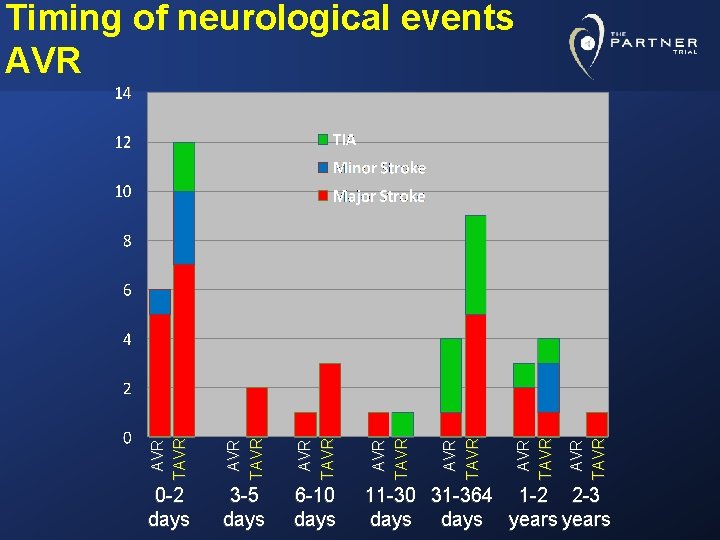 Timing of neurological events AVR

THE PARTNER TRIAL

14
12
10
8
6
4
2
0

TIA
Minor Stroke
Major Stroke

AVR TAVR
0-2 days

AVR TAVR
3-5 days

AVR TAVR
6-10 days

AVR TAVR
11-30 days

AVR TAVR
31-364 days

AVR TAVR
1-2 years

AVR TAVR
2-3 years